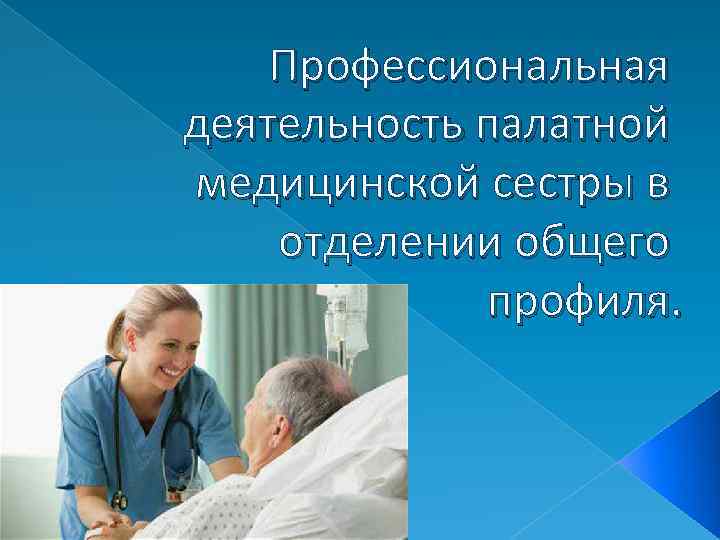 Профессиональная деятельность палатной медицинской сестры в отделении общего профиля.